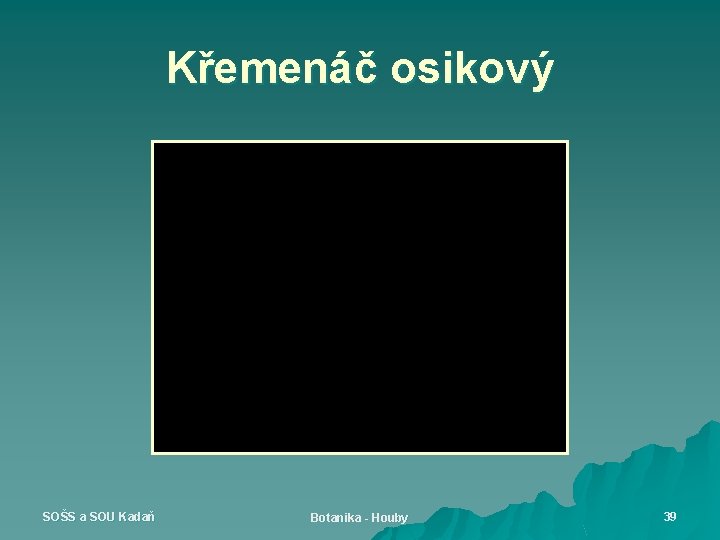 Křemenáč osikový

SOŠS a SOU Kadaň

Botanika - Houby

39